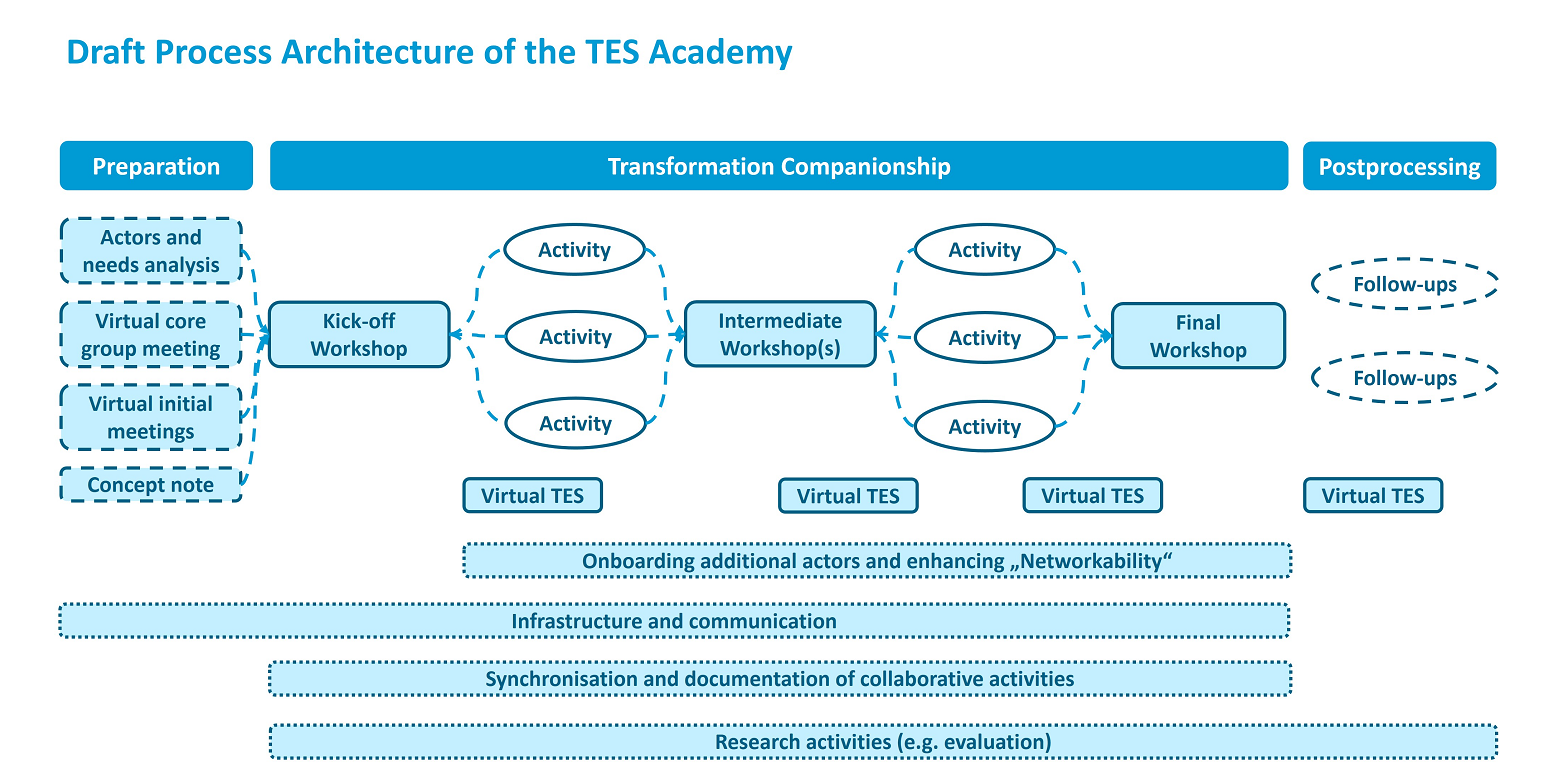 Draft Process Architecture of the TES Academy

Preparation

Transformation Companionship

Postprocessing

Actors and needs analysis

Virtual core group meeting

Virtual initial meetings

Concept note

Kick-off Workshop

Activity

Activity

Activity

Intermediate Workshop(s)

Activity

Activity

Activity

Final Workshop

Follow-ups

Follow-ups

Virtual TES

Virtual TES

Virtual TES

Virtual TES

Onboarding additional actors and enhancing „Networkability“

Infrastructure and communication

Synchronisation and documentation of collaborative activities

Research activities (e.g. evaluation)